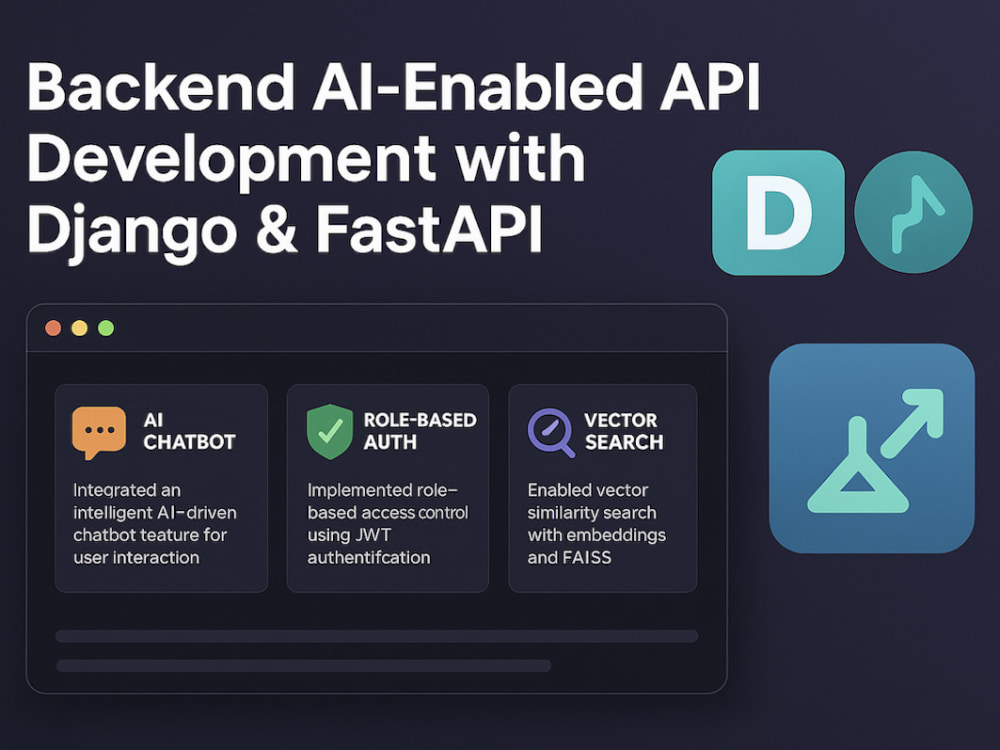 Backend AI-Enabled API Development with Django & FastAPI

D

AI CHATBOT

Integrated an intelligent AI-driven chatbot teature for user interaction

ROLE-BASED AUTH

Implemented role-based access control using JWT authentifcation

VECTOR SEARCH

Enabled vector similarity search with embeddings and FAISS